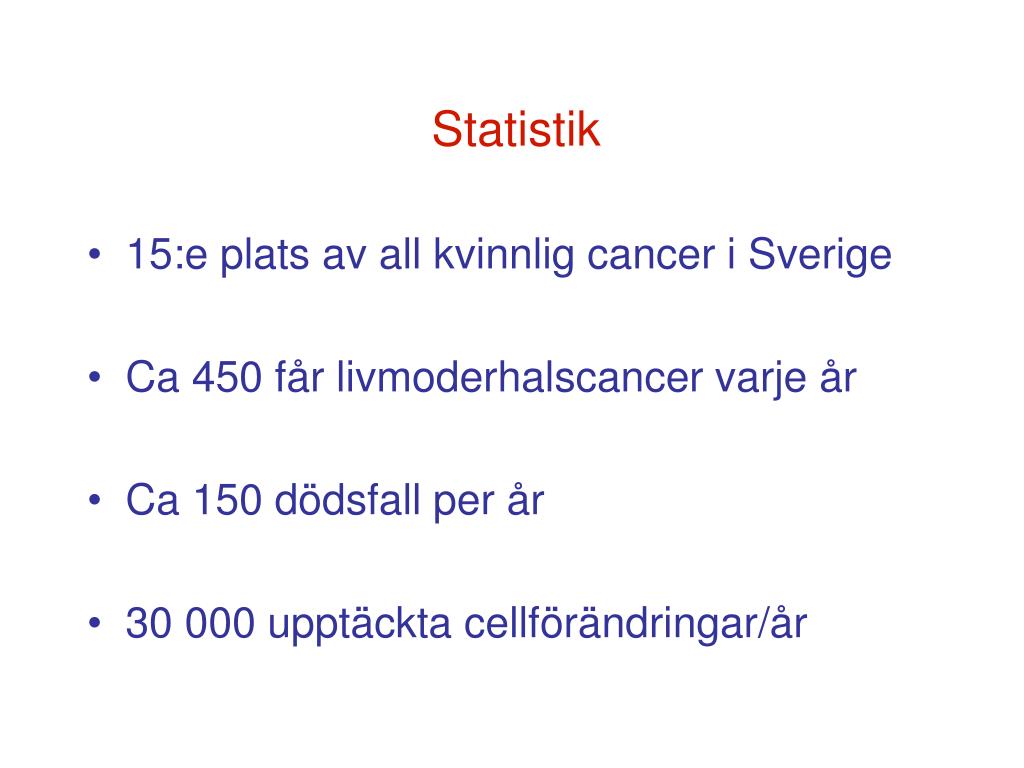 Statistik

• 15:e plats av all kvinnlig cancer i Sverige

• Ca 450 får livmoderhalscancer varje år

• Ca 150 dödsfall per år

• 30 000 upptäckta cellförändringar/år